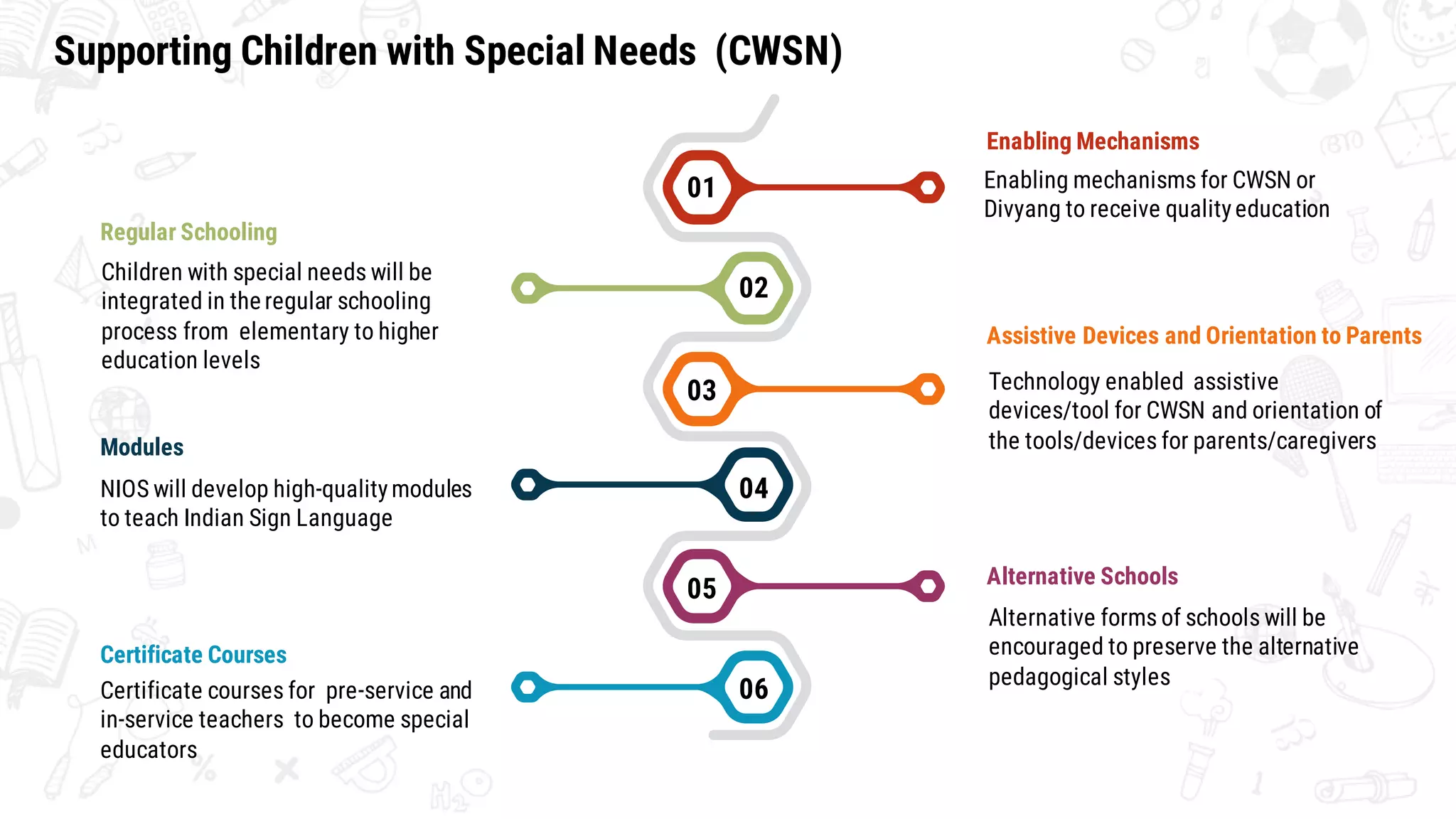 Supporting Children with Special Needs (CWSN)

01

Enabling Mechanisms

Enabling mechanisms for CWSN or Divyang to receive quality education

02

Regular Schooling

Children with special needs will be integrated in the regular schooling process from elementary to higher education levels

03

Assistive Devices and Orientation to Parents

Technology enabled assistive devices/tool for CWSN and orientation of the tools/devices for parents/caregivers

04

Modules

NIOS will develop high-quality modules to teach Indian Sign Language

05

Alternative Schools

Alternative forms of schools will be encouraged to preserve the alternative pedagogical styles

06

Certificate Courses

Certificate courses for pre-service and in-service teachers to become special educators